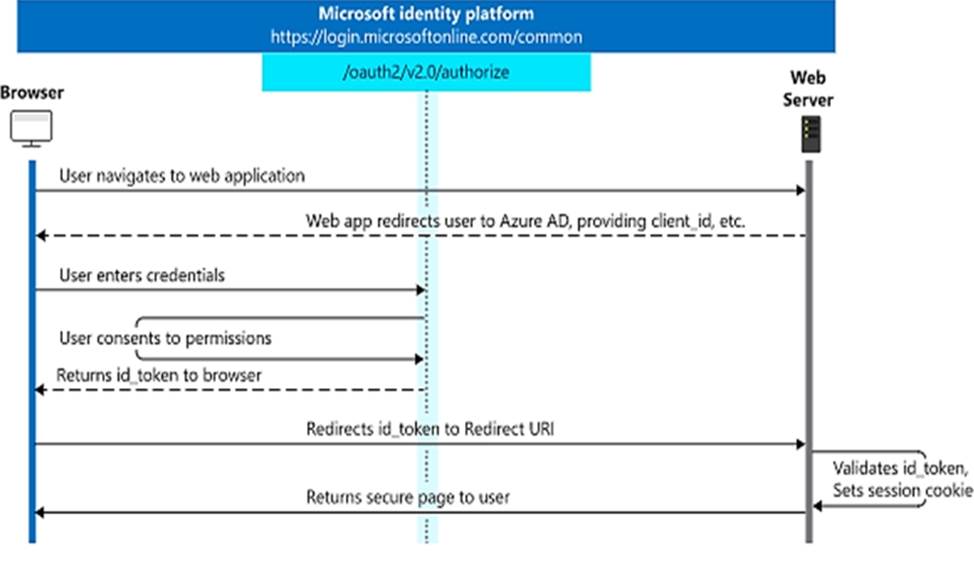 Microsoft identity platform
https://login.microsoftonline.com/common

/oauth2/v2.0/authorize

Browser

Web Server

User navigates to web application

Web app redirects user to Azure AD, providing client_id, etc.

User enters credentials

User consents to permissions

Returns id_token to browser

Redirects id_token to Redirect URI

Validates id_token, Sets session cookie

Returns secure page to user